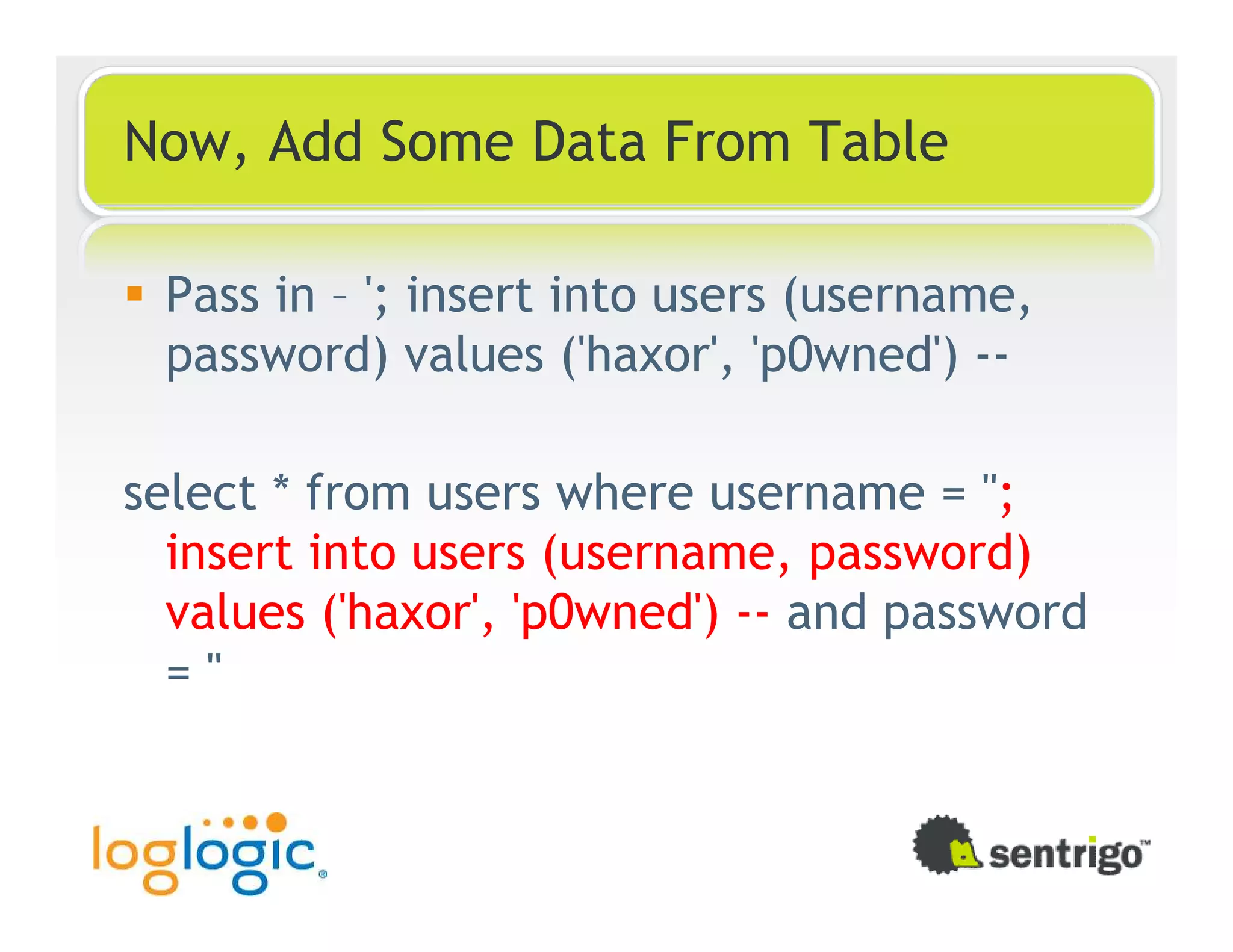 Now, Add Some Data From Table

▪ Pass in – '; insert into users (username, password) values ('haxor', 'p0wned') --

select * from users where username = ''; insert into users (username, password) values ('haxor', 'p0wned') -- and password = ''

loglogic®

sentrigo™